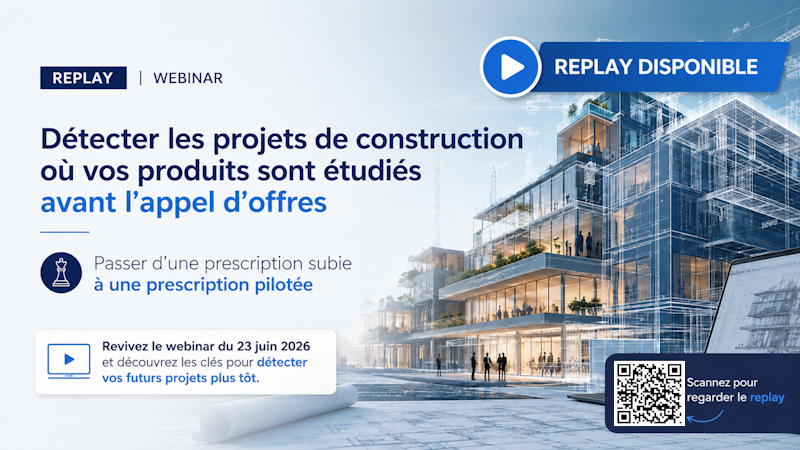 REPLAY | WEBINAR

REPLAY DISPONIBLE

Détecter les projets de construction où vos produits sont étudiés avant l'appel d'offres

Passer d'une prescription subie à une prescription pilotée

Revivez le webinar du 23 juin 2026 et découvrez les clés pour détecter vos futurs projets plus tôt.

Scannez pour regarder le replay